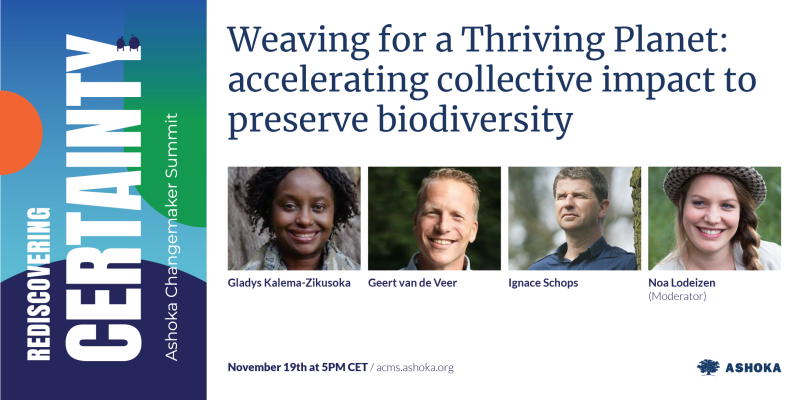 REDISCOVERING
CERTAINTY
Ashoka Changemaker Summit

Weaving for a Thriving Planet: accelerating collective impact to preserve biodiversity

Gladys Kalema-Zikusoka
Geert van de Veer
Ignace Schops
Noa Lodeizen
(Moderator)

November 19th at 5PM CET / acms.ashoka.org

ASHOKA